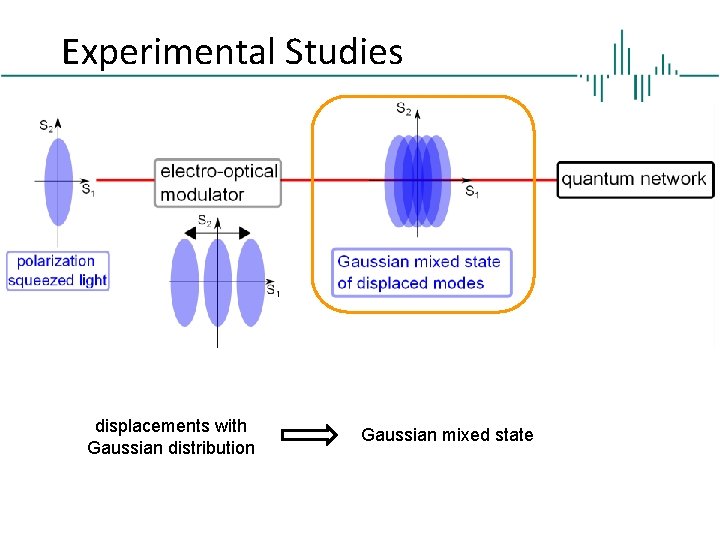 Experimental Studies

$S_2$

$S_1$

polarization squeezed light

electro-optical modulator

$S_2$

$S_1$

$S_2$

$S_1$

Gaussian mixed state of displaced modes

quantum network

displacements with Gaussian distribution

Gaussian mixed state